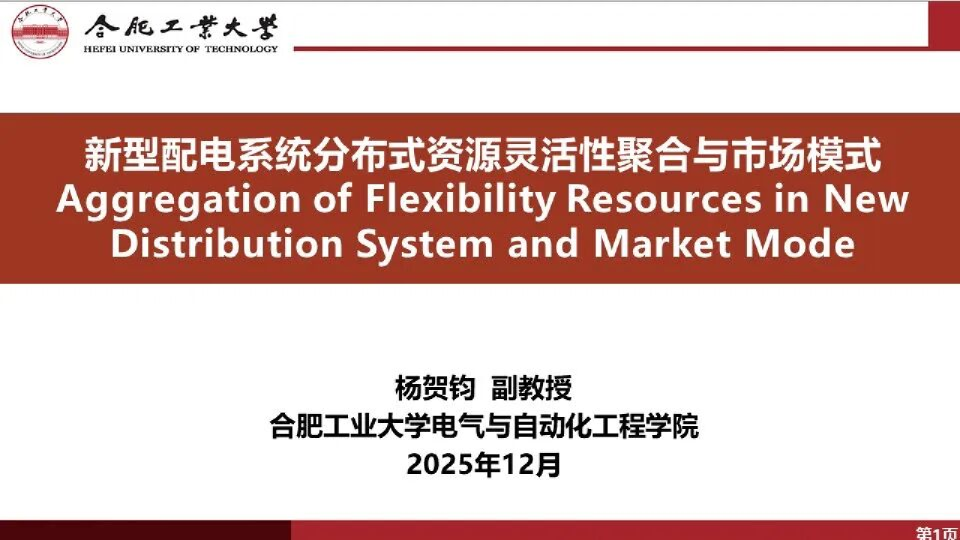 合肥工業大學
HEFEI UNIVERSITY OF TECHNOLOGY

新型配电系统分布式资源灵活性聚合与市场模式
Aggregation of Flexibility Resources in New Distribution System and Market Mode

杨贺钧 副教授
合肥工业大学电气与自动化工程学院
2025年12月

第1页